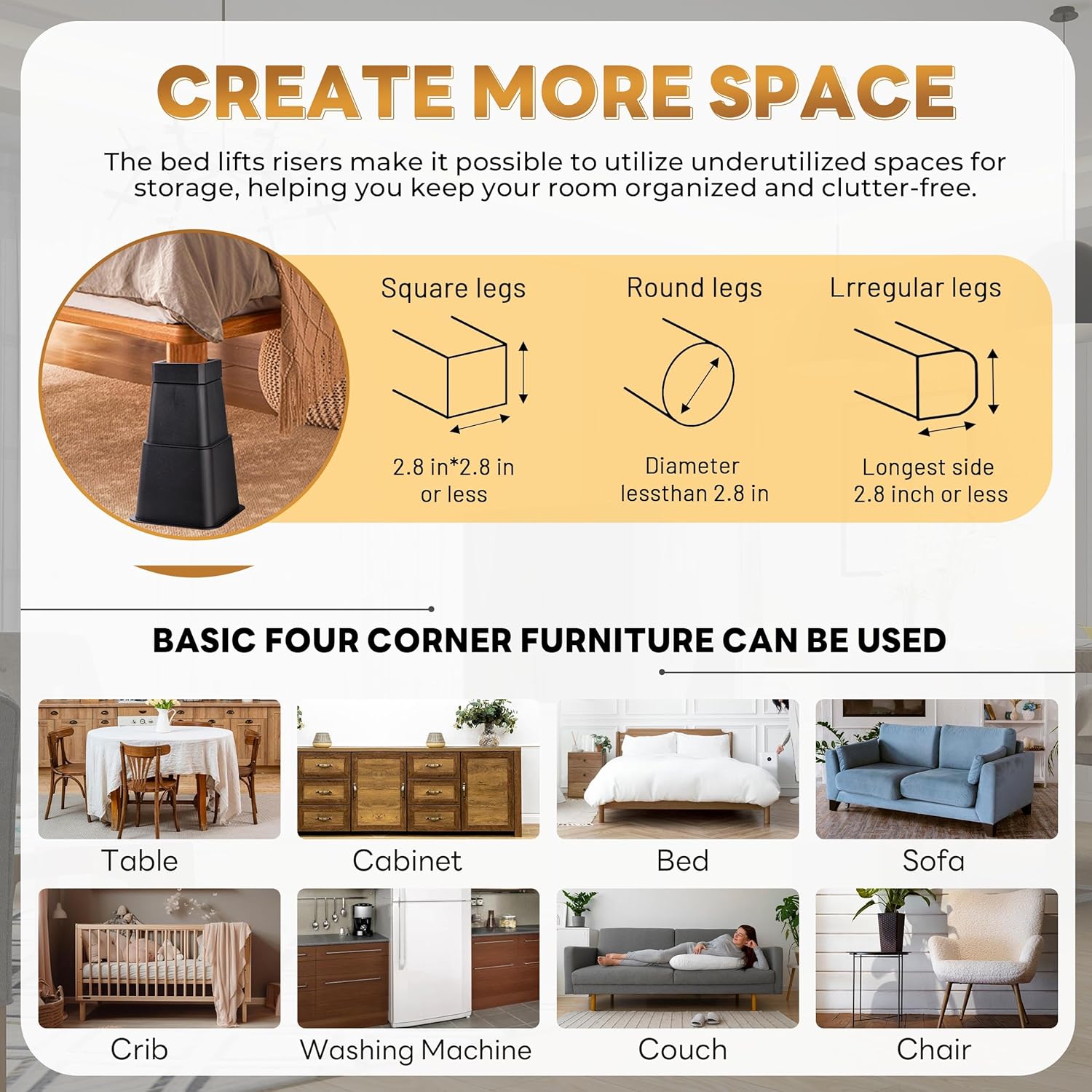 CREATE MORE SPACE

The bed lifts risers make it possible to utilize underutilized spaces for storage, helping you keep your room organized and clutter-free.

Square legs

2.8 in*2.8 in or less

Round legs

Diameter lessthan 2.8 in

Lrregular legs

Longest side 2.8 inch or less

BASIC FOUR CORNER FURNITURE CAN BE USED

Table

Cabinet

Bed

Sofa

Crib

Washing Machine

Couch

Chair